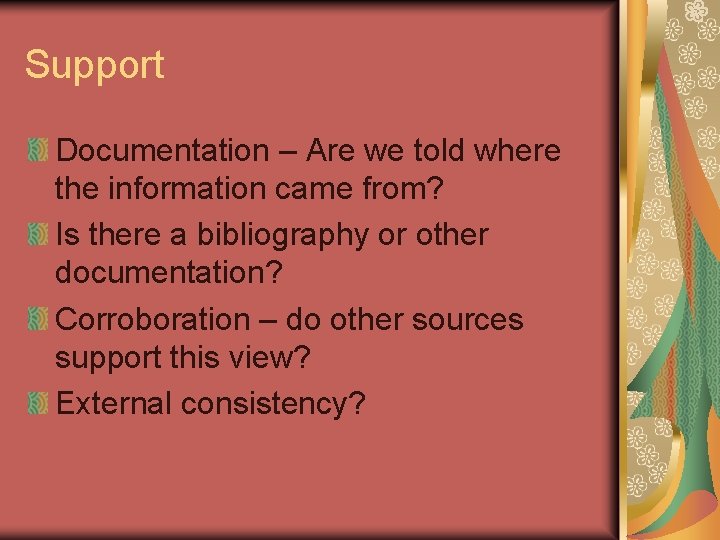 Support

Documentation – Are we told where the information came from?

Is there a bibliography or other documentation?

Corroboration – do other sources support this view?

External consistency?